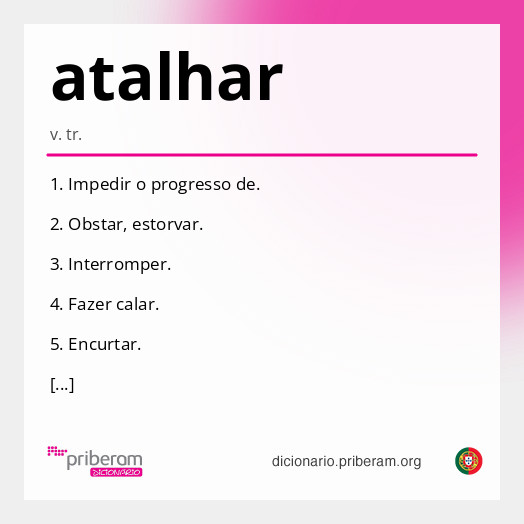 atalhar

v. tr.

1. Impedir o progresso de.

2. Obstar, estorvar.

3. Interromper.

4. Fazer calar.

5. Encurtar.

[...]

priberam
DICIONÁRIO

dicionario.priberam.org